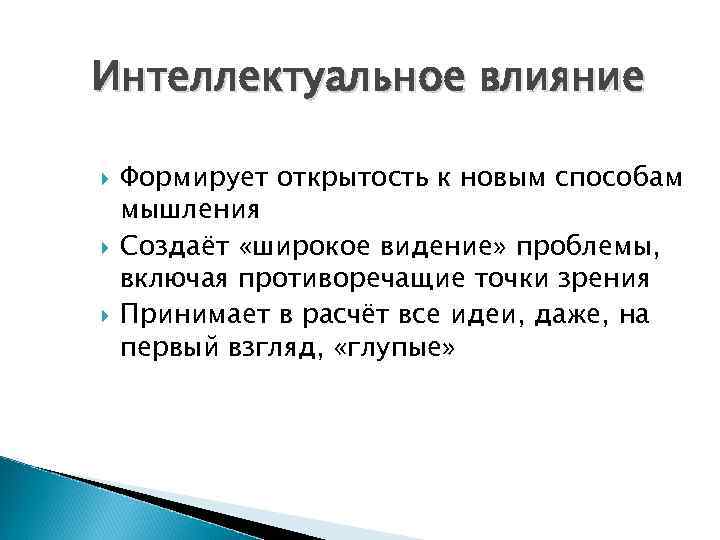 Интеллектуальное влияние

Формирует открытость к новым способам мышления

Создаёт «широкое видение» проблемы, включая противоречащие точки зрения

Принимает в расчёт все идеи, даже, на первый взгляд, «глупые»